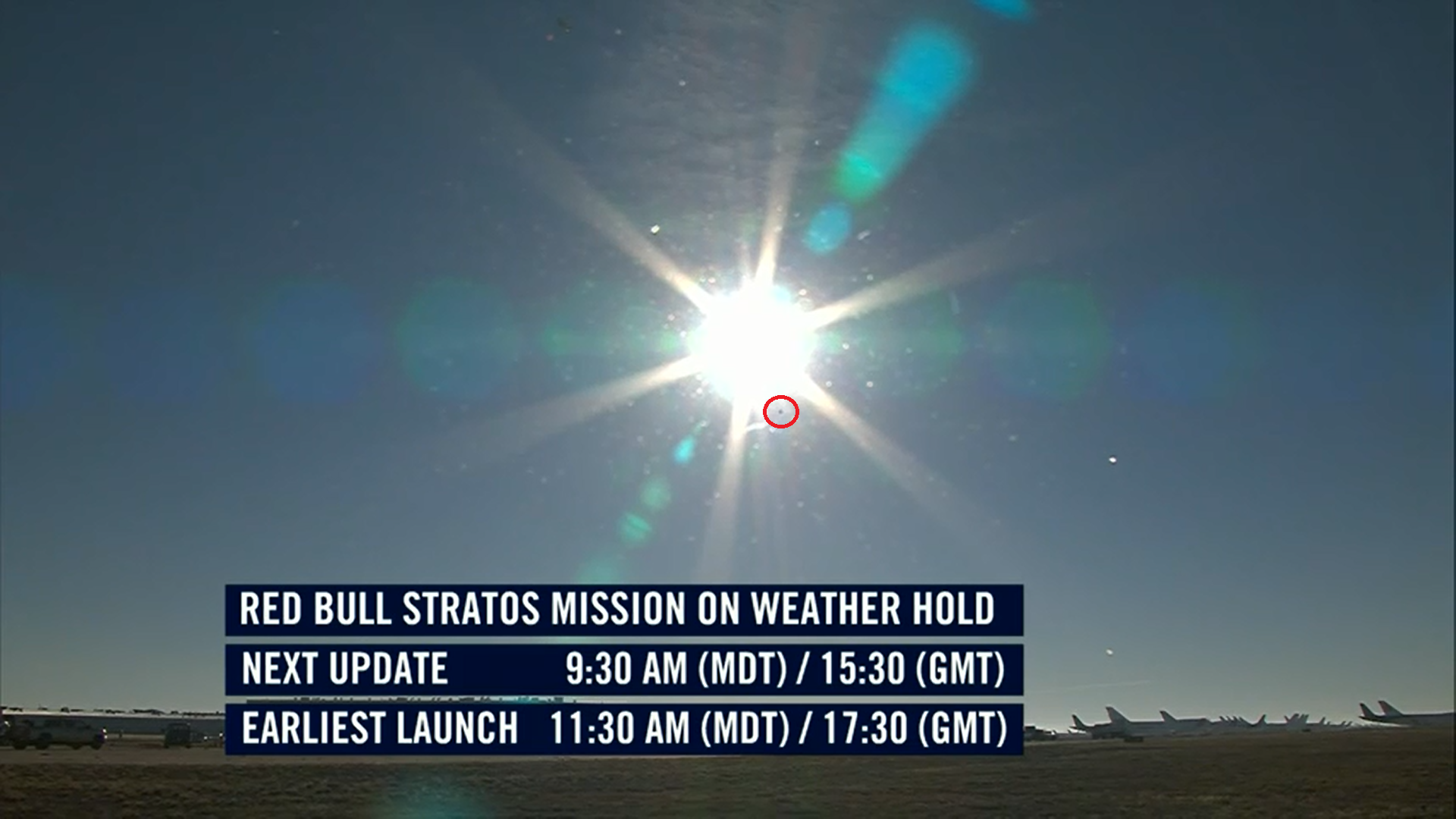 RED BULL STRATOS MISSION ON WEATHER HOLD
NEXT UPDATE 9:30 AM (MDT) / 15:30 (GMT)
EARLIEST LAUNCH 11:30 AM (MDT) / 17:30 (GMT)